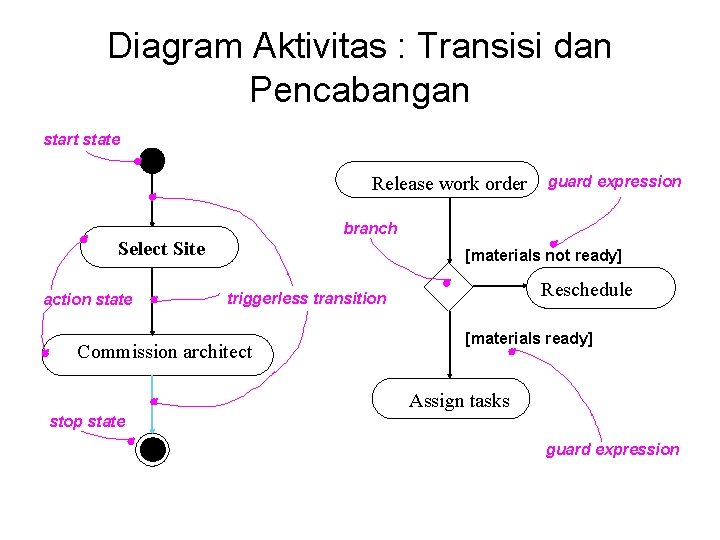 Diagram Aktivitas : Transisi dan Pencabangan

start state

Select Site

action state

triggerless transition

Commission architect

stop state

Release work order

guard expression

branch

[materials not ready]

Reschedule

[materials ready]

Assign tasks

guard expression